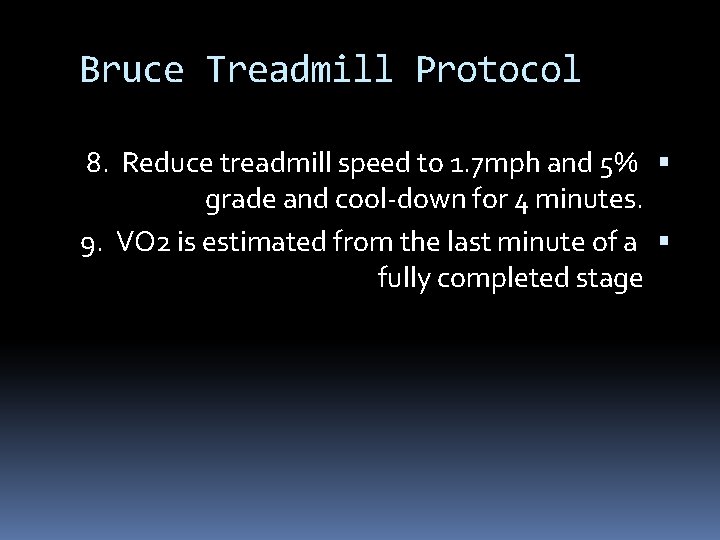 Bruce Treadmill Protocol

8. Reduce treadmill speed to 1.7mph and 5% grade and cool-down for 4 minutes.

9. VO2 is estimated from the last minute of a fully completed stage